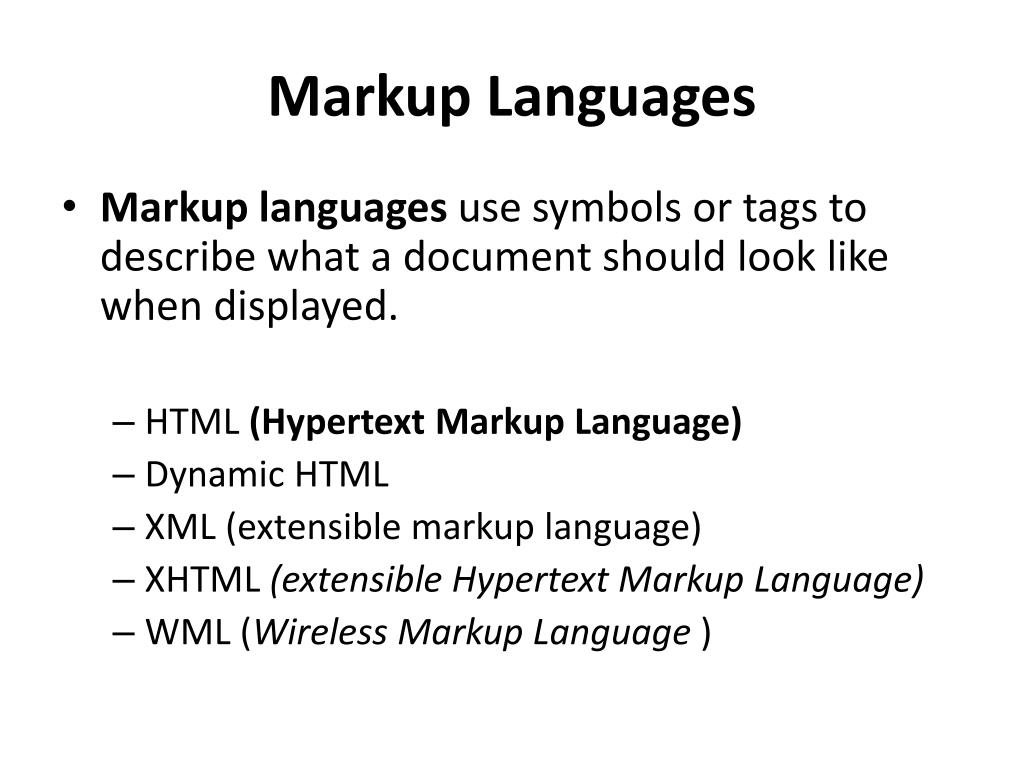 Markup Languages

• Markup languages use symbols or tags to describe what a document should look like when displayed.

– HTML (Hypertext Markup Language)
– Dynamic HTML
– XML (extensible markup language)
– XHTML (extensible Hypertext Markup Language)
– WML (Wireless Markup Language )